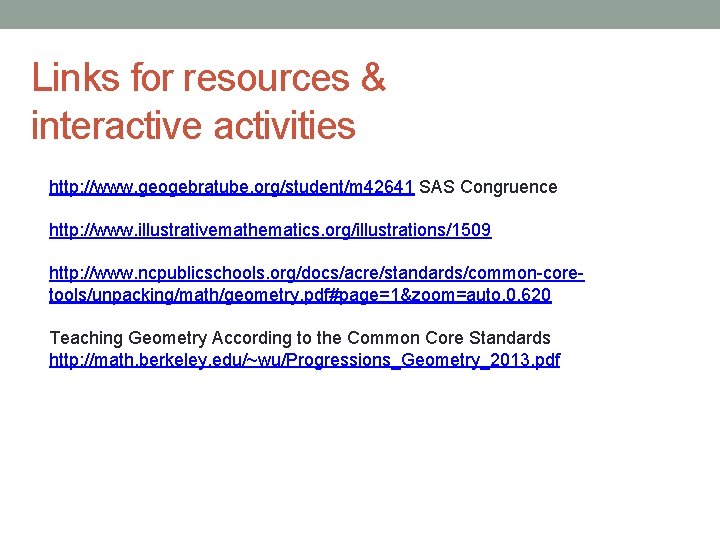 Links for resources & interactive activities

http://www.geogebratube.org/student/m42641 SAS Congruence

http://www.illustrativemathematics.org/illustrations/1509

http://www.ncpublicschools.org/docs/acre/standards/common-core-tools/unpacking/math/geometry.pdf#page=1&zoom=auto,0,620

Teaching Geometry According to the Common Core Standards
http://math.berkeley.edu/~wu/Progressions_Geometry_2013.pdf